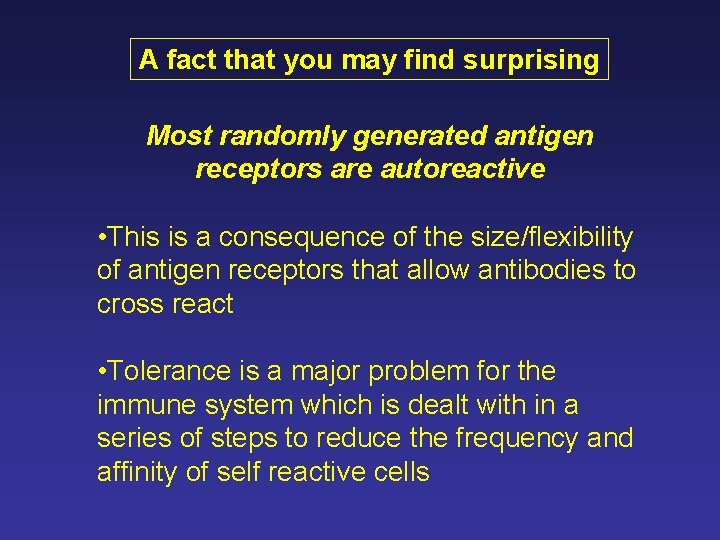 A fact that you may find surprising

Most randomly generated antigen receptors are autoreactive

•This is a consequence of the size/flexibility of antigen receptors that allow antibodies to cross react

•Tolerance is a major problem for the immune system which is dealt with in a series of steps to reduce the frequency and affinity of self reactive cells